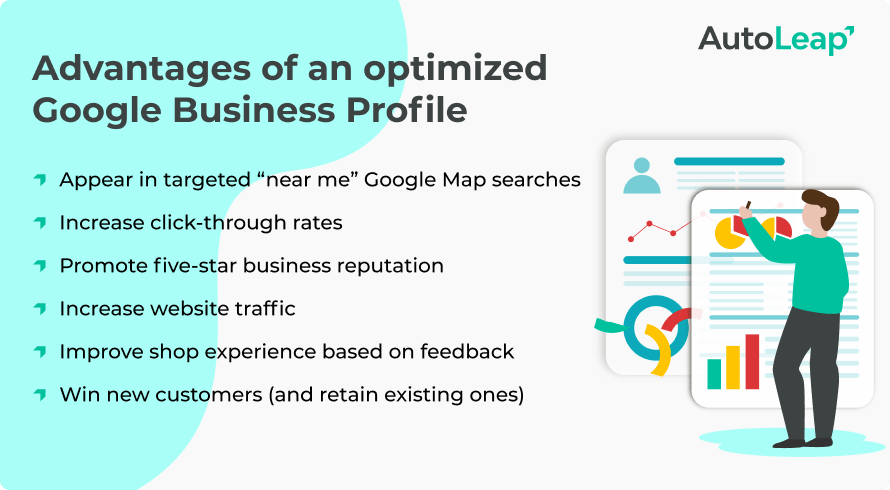 AutoLeap

Advantages of an optimized Google Business Profile

Appear in targeted “near me” Google Map searches

Increase click-through rates

Promote five-star business reputation

Increase website traffic

Improve shop experience based on feedback

Win new customers (and retain existing ones)